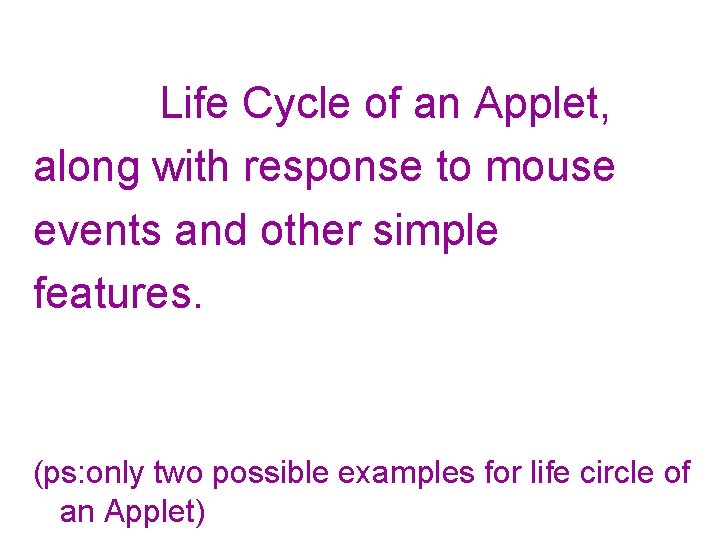 Life Cycle of an Applet, along with response to mouse events and other simple features.

(ps:only two possible examples for life circle of an Applet)